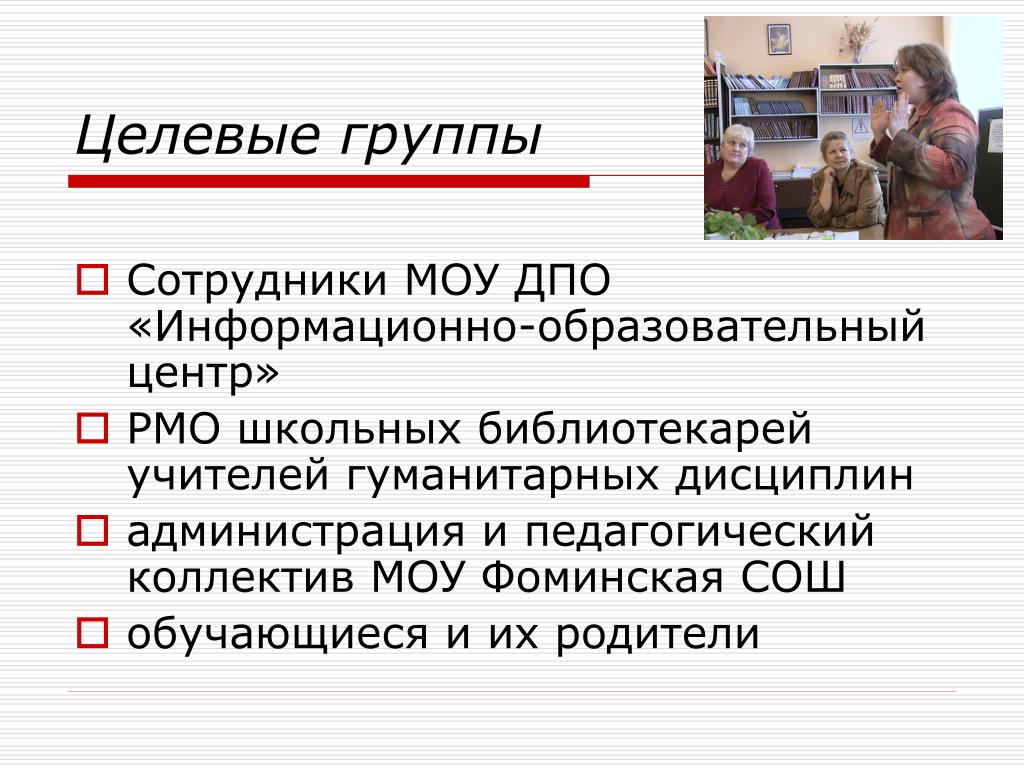 Целевые группы

Сотрудники МОУ ДПО «Информационно-образовательный центр»

РМО школьных библиотекарей учителей гуманитарных дисциплин

администрация и педагогический коллектив МОУ Фоминская СОШ

обучающиеся и их родители